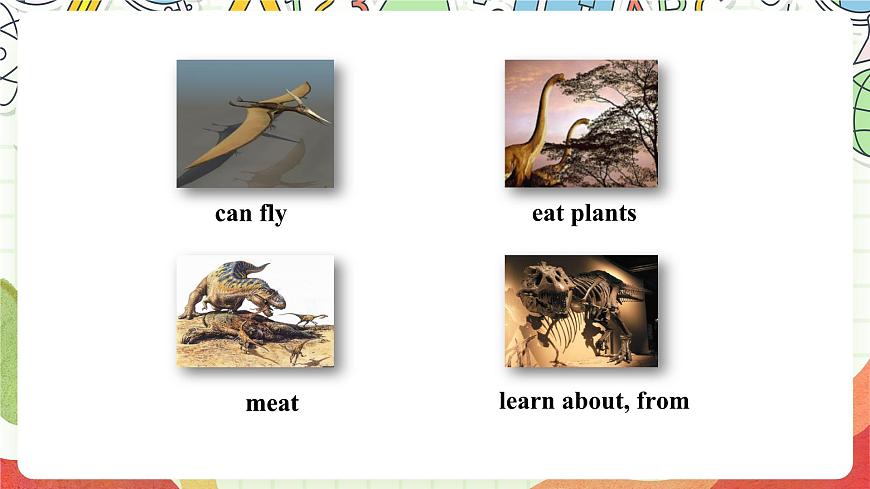 can fly

eat plants

meat

learn about, from